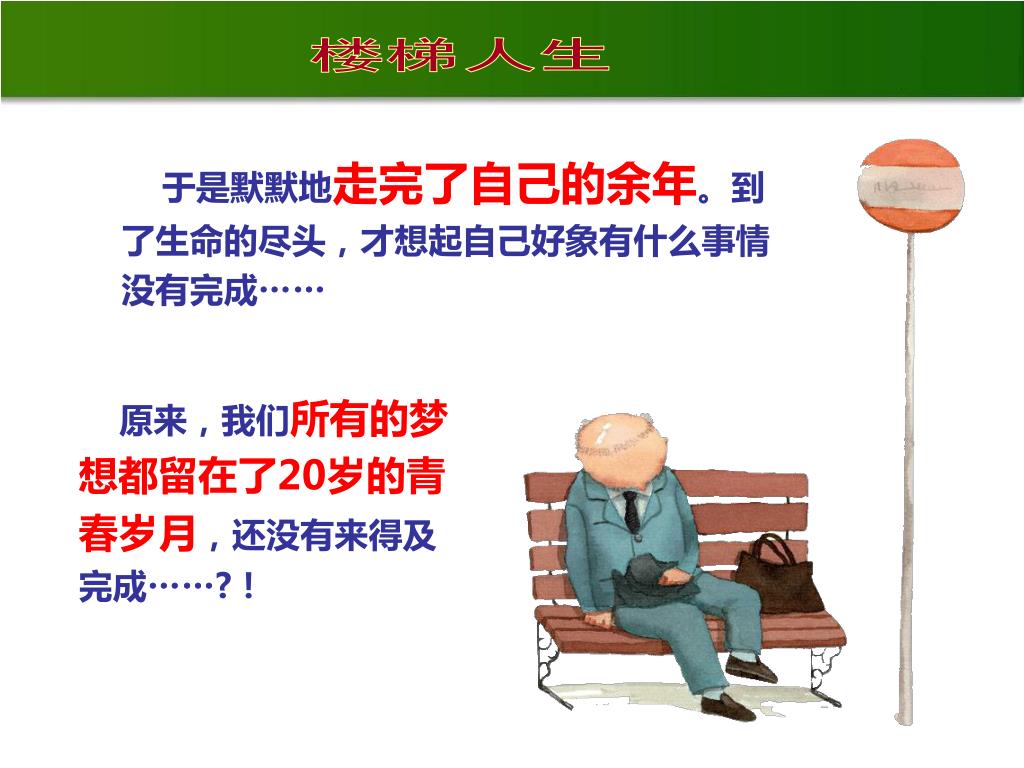 楼梯人生

于是默默地走完了自己的余年。到了生命的尽头，才想起自己好象有什么事情没有完成……

原来，我们所有的梦想都留在了20岁的青春岁月，还没有来得及完成……？！